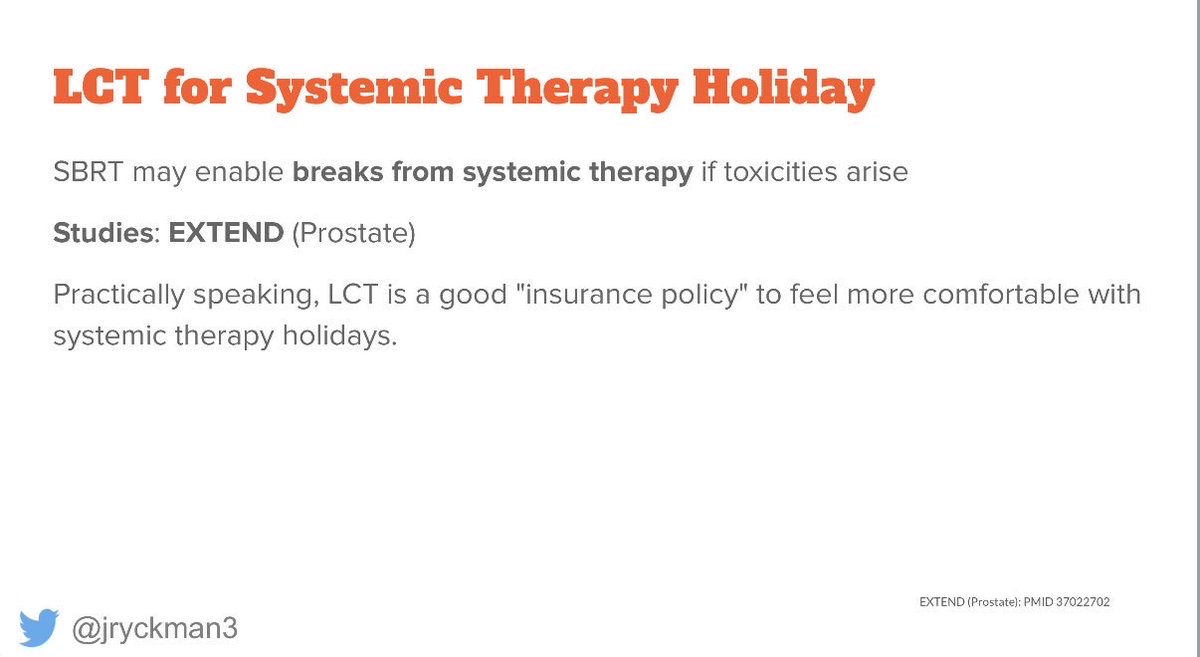 LCT for Systemic Therapy Holiday

SBRT may enable breaks from systemic therapy if toxicities arise

Studies: EXTEND (Prostate)

Practically speaking, LCT is a good "insurance policy" to feel more comfortable with systemic therapy holidays.

EXTEND (Prostate): PMID 37022702

@jryckman3